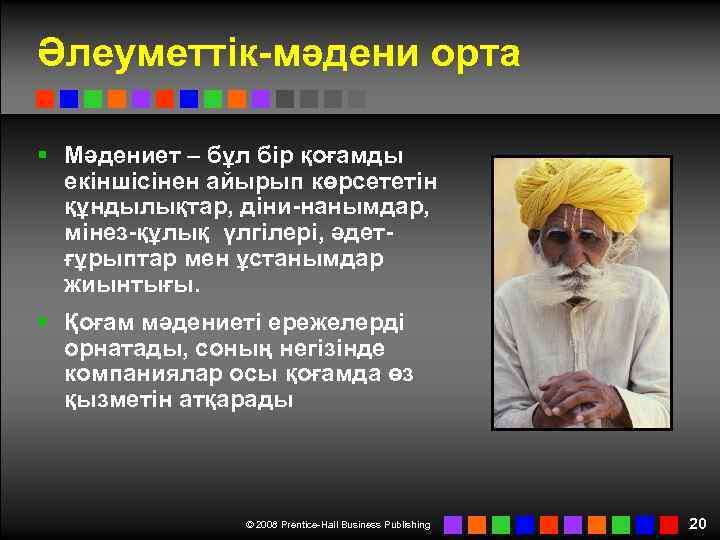 Әлеуметтік-мәдени орта

▪ Мәдениет – бұл бір қоғамды екіншісінен айырып көрсететін құндылықтар, діни-нанымдар, мінез-құлық үлгілері, әдет-ғұрыптар мен ұстанымдар жиынтығы.

▪ Қоғам мәдениеті ережелерді орнатады, соның негізінде компаниялар осы қоғамда өз қызметін атқарады

© 2008 Prentice-Hall Business Publishing

20